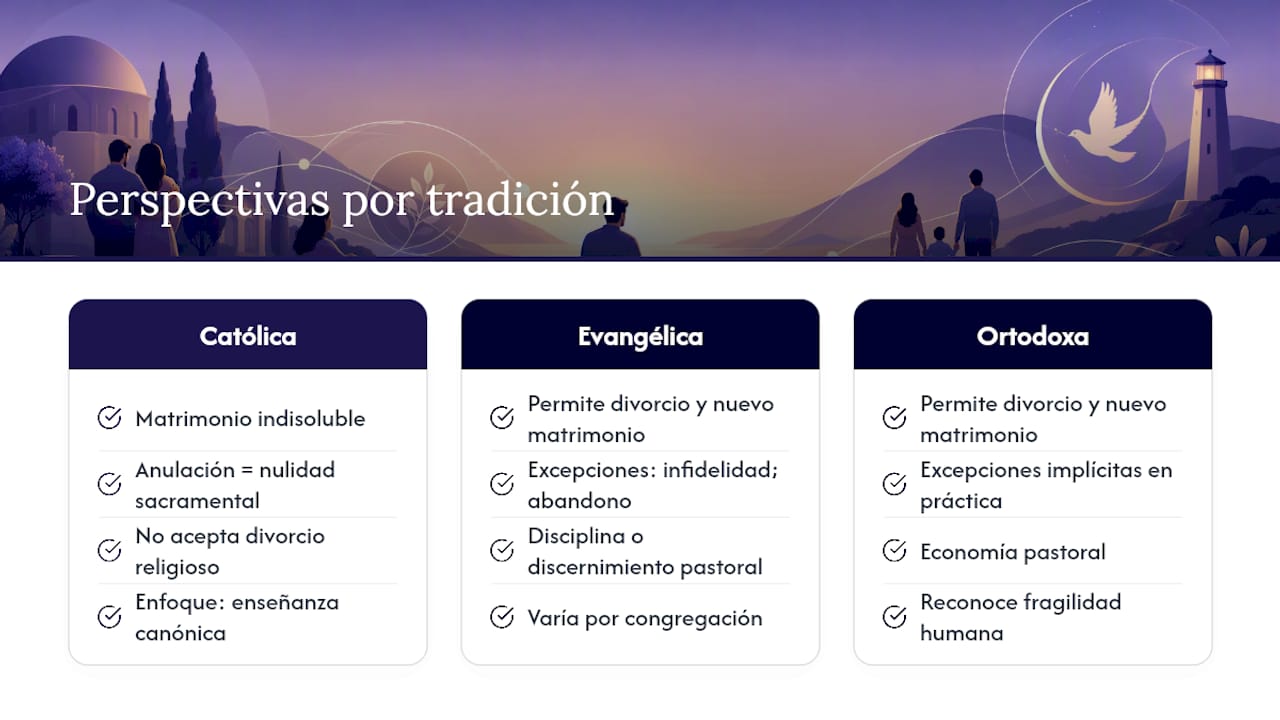 Perspectivas por tradición

Católica

Matrimonio indisoluble

Anulación = nulidad sacramental

No acepta divorcio religioso

Enfoque: enseñanza canónica

Evangélica

Permite divorcio y nuevo matrimonio

Excepciones: infidelidad; abandono

Disciplina o discernimiento pastoral

Varía por congregación

Ortodoxa

Permite divorcio y nuevo matrimonio

Excepciones implícitas en práctica

Economía pastoral

Reconoce fragilidad humana